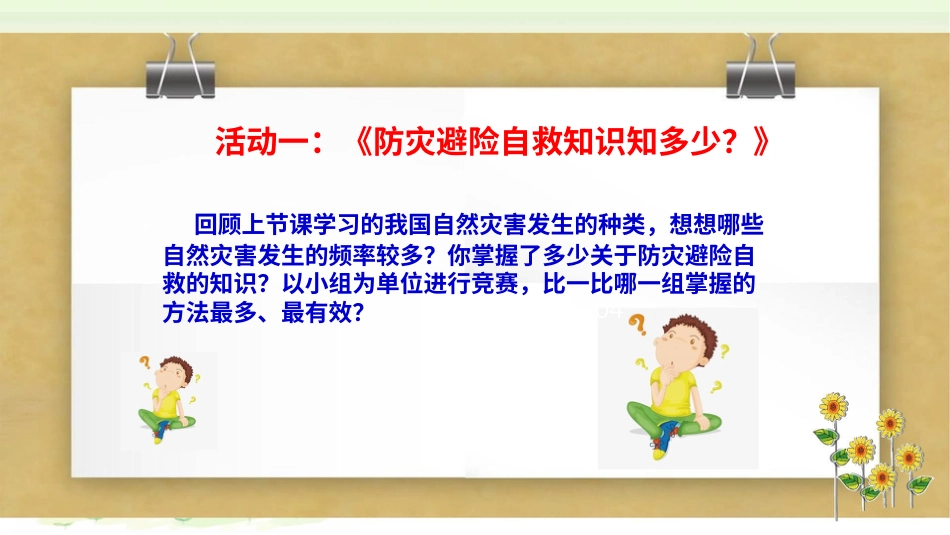 活动一：《防灾避险自救知识知多少？》

回顾上节课学习的我国自然灾害发生的种类，想想哪些自然灾害发生的频率较多？你掌握了多少关于防灾避险自救的知识？以小组为单位进行竞赛，比一比哪一组掌握的方法最多、最有效？